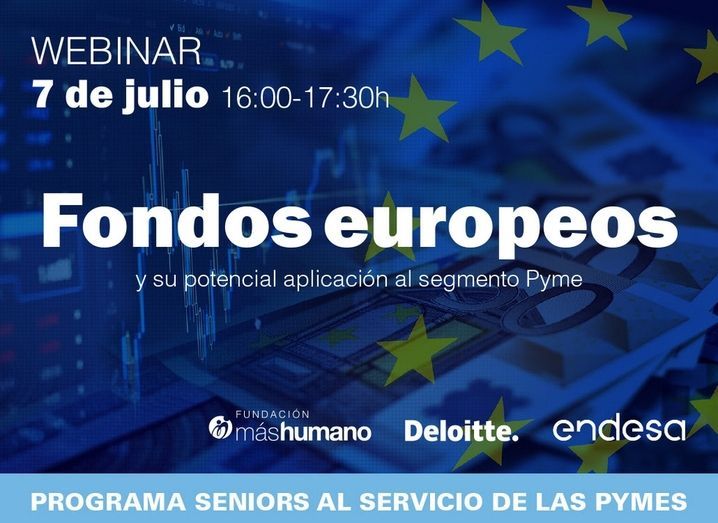 WEBINAR
7 de julio 16:00-17:30h

Fondos europeos
y su potencial aplicación al segmento Pyme

FUNDACIÓN máshumano Deloitte. endesa

PROGRAMA SENIORS AL SERVICIO DE LAS PYMES